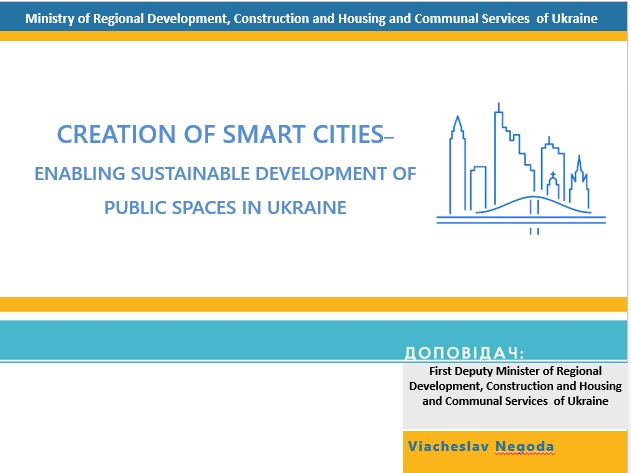 Ministry of Regional Development, Construction and Housing and Communal Services of Ukraine

CREATION OF SMART CITIES–

ENABLING SUSTAINABLE DEVELOPMENT OF PUBLIC SPACES IN UKRAINE

ДОПОВІДАЧ:

First Deputy Minister of Regional Development, Construction and Housing and Communal Services of Ukraine

Viacheslav Negoda